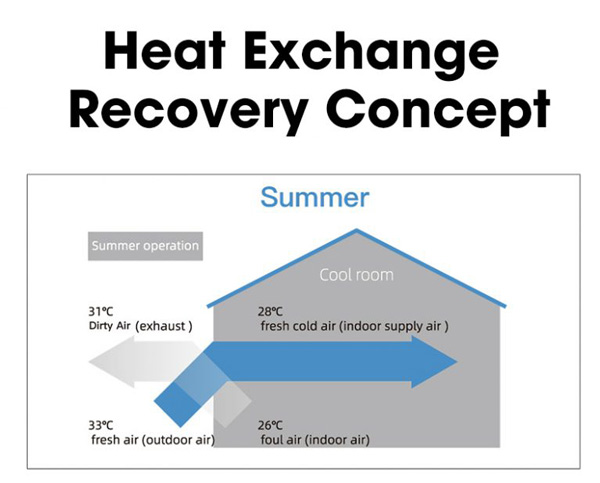 Heat Exchange Recovery Concept

Summer

Summer operation

Cool room

31℃
Dirty Air (exhaust )

28℃
fresh cold air (indoor supply air )

33℃
fresh air (outdoor air)

26℃
foul air (indoor air)